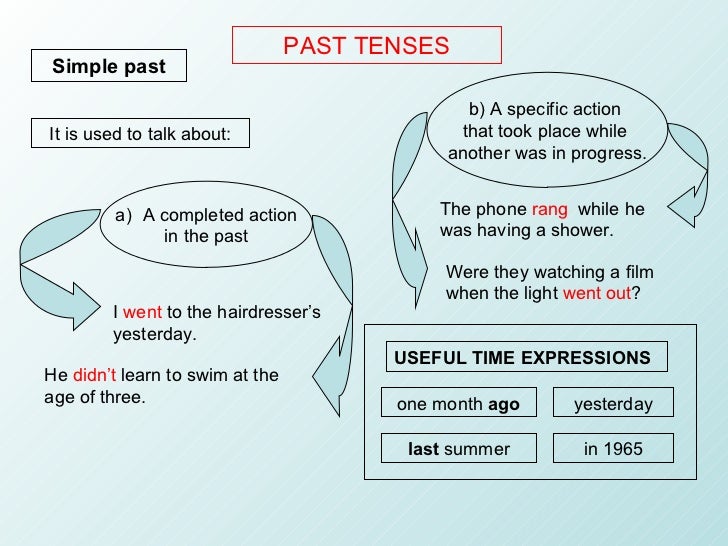 PAST TENSES

Simple past

It is used to talk about:

a) A completed action in the past

I went to the hairdresser's yesterday.

He didn't learn to swim at the age of three.

b) A specific action that took place while another was in progress.

The phone rang while he was having a shower.

Were they watching a film when the light went out?

USEFUL TIME EXPRESSIONS

one month ago

yesterday

last summer

in 1965